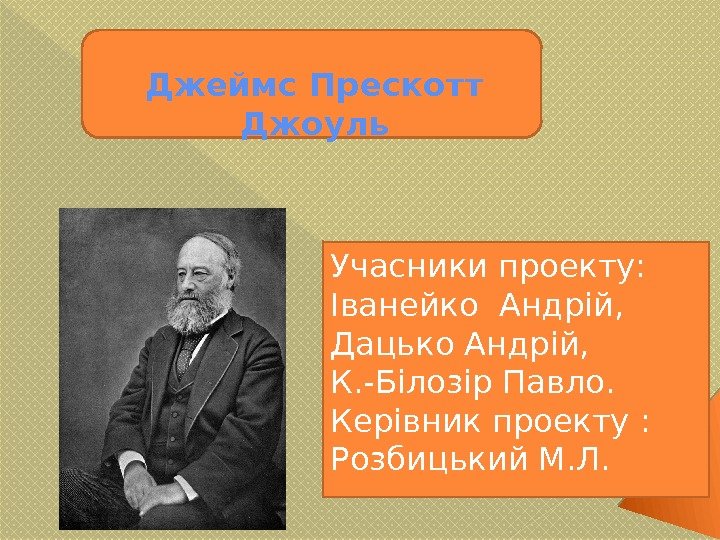 Джеймс Прескотт Джоуль

Учасники проекту: Іванейко Андрій, Дацько Андрій, К.-Білозір Павло. Керівник проекту : Розбицький М.Л.